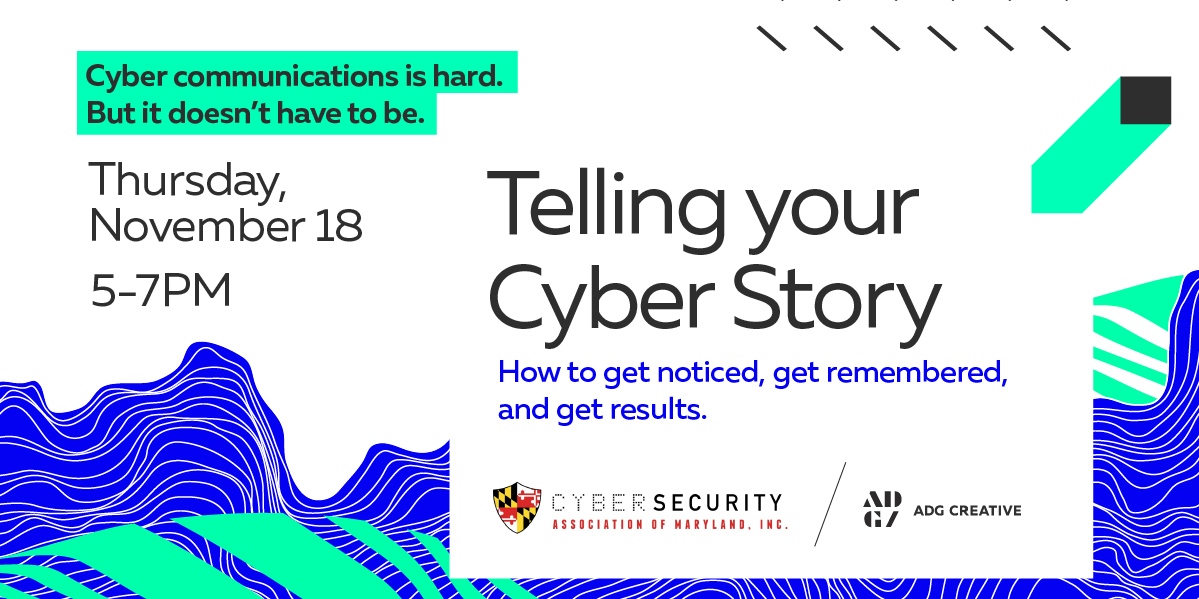 Cyber communications is hard.
But it doesn't have to be.

Thursday,
November 18

5-7PM

Telling your Cyber Story

How to get noticed, get remembered, and get results.

CYBERSECURITY
ASSOCIATION OF MARYLAND, INC.

ADG
ADG CREATIVE